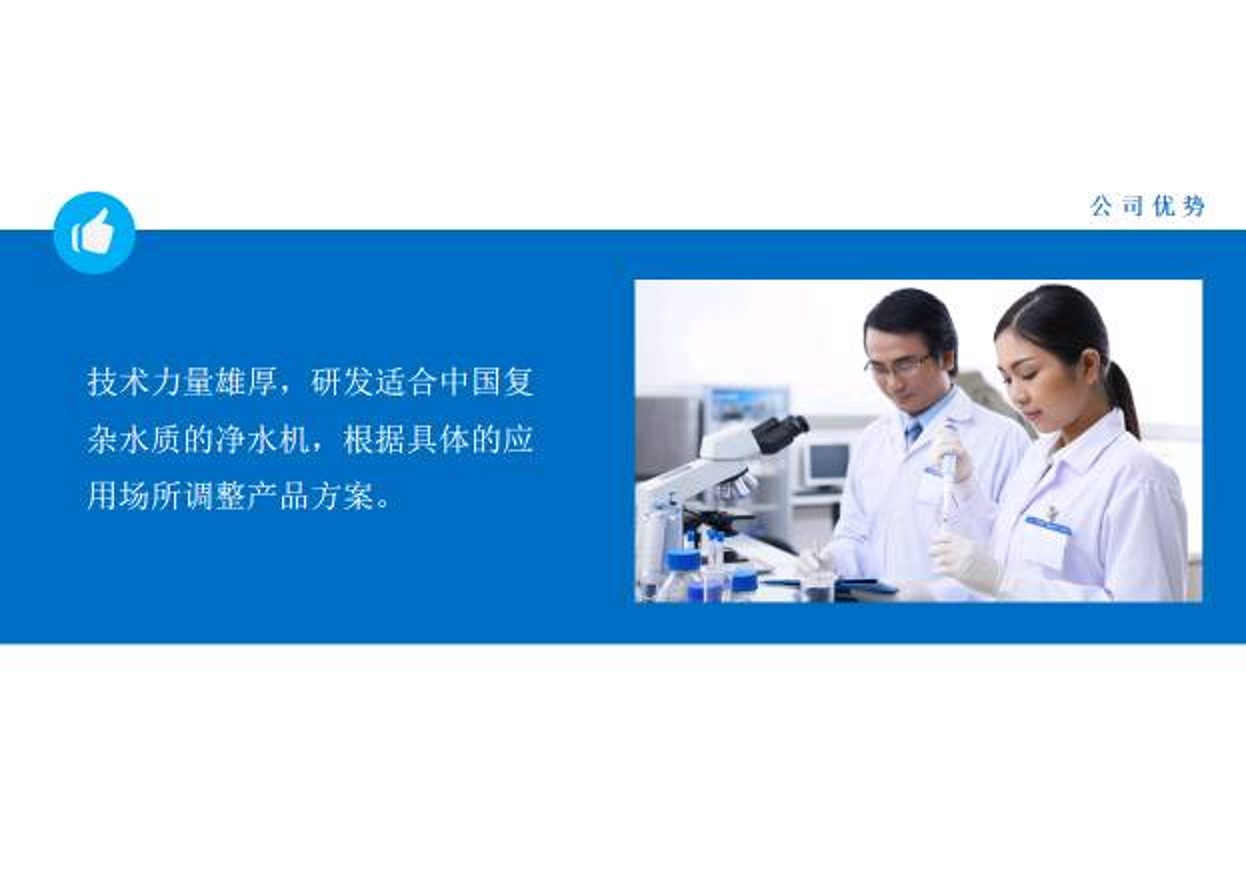 公司优势

技术力量雄厚，研发适合中国复杂水质的净水机，根据具体的应用场所调整产品方案。